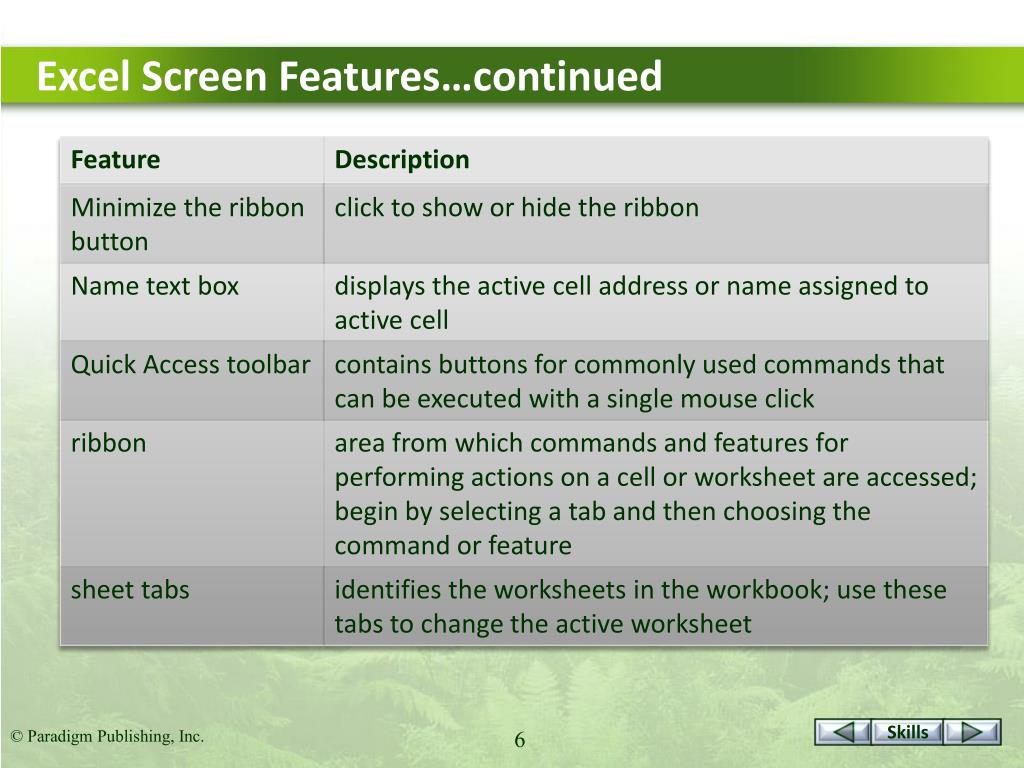 Excel Screen Features…continued

| Feature | Description |
|---|---|
| Minimize the ribbon button | click to show or hide the ribbon |
| Name text box | displays the active cell address or name assigned to active cell |
| Quick Access toolbar | contains buttons for commonly used commands that can be executed with a single mouse click |
| ribbon | area from which commands and features for performing actions on a cell or worksheet are accessed; begin by selecting a tab and then choosing the command or feature |
| sheet tabs | identifies the worksheets in the workbook; use these tabs to change the active worksheet |

© Paradigm Publishing, Inc.

6

Skills